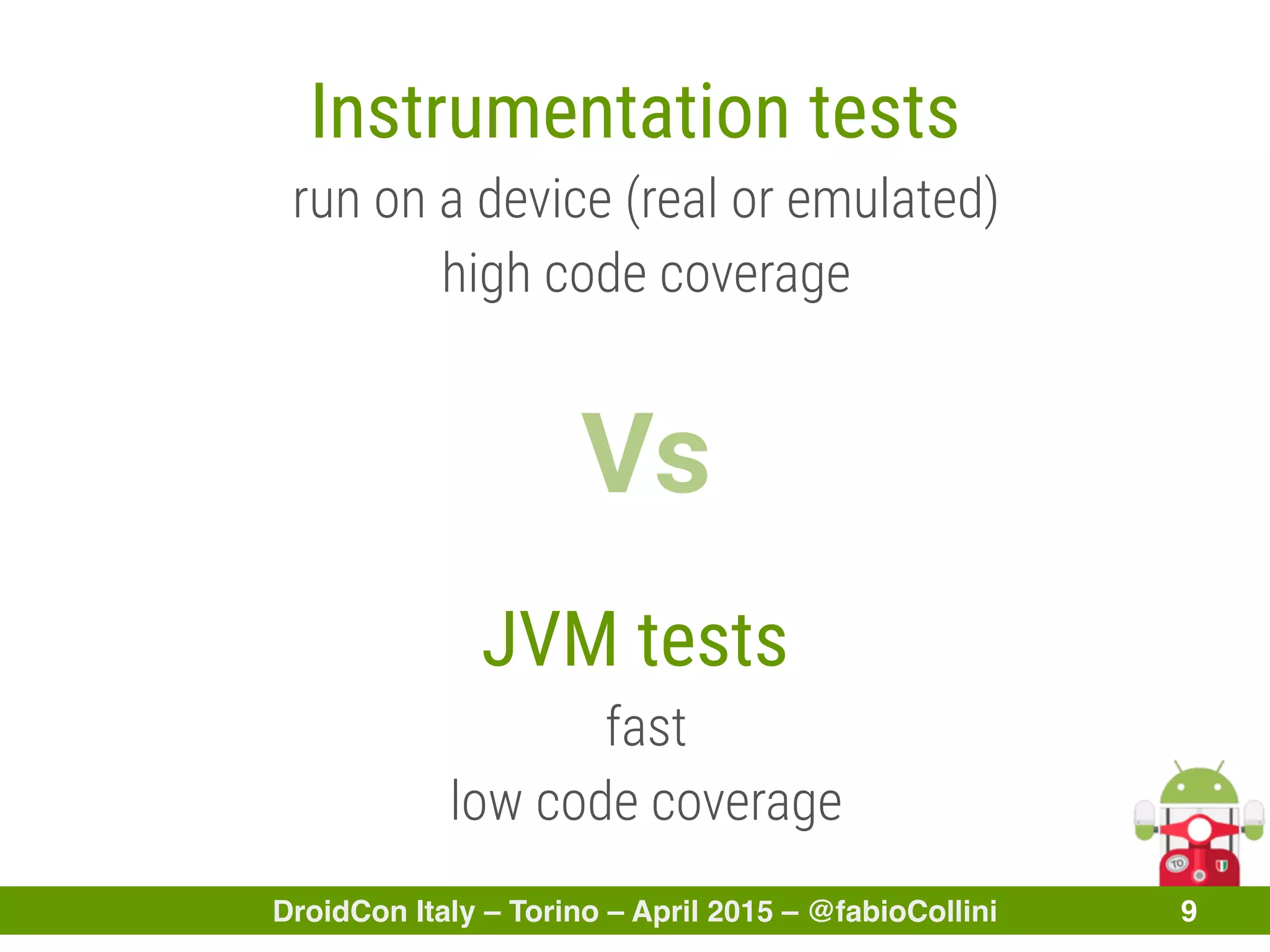 Instrumentation tests

run on a device (real or emulated)

high code coverage

Vs

JVM tests

fast

low code coverage

TO

DroidCon Italy – Torino – April 2015 – @fabioCollini

9